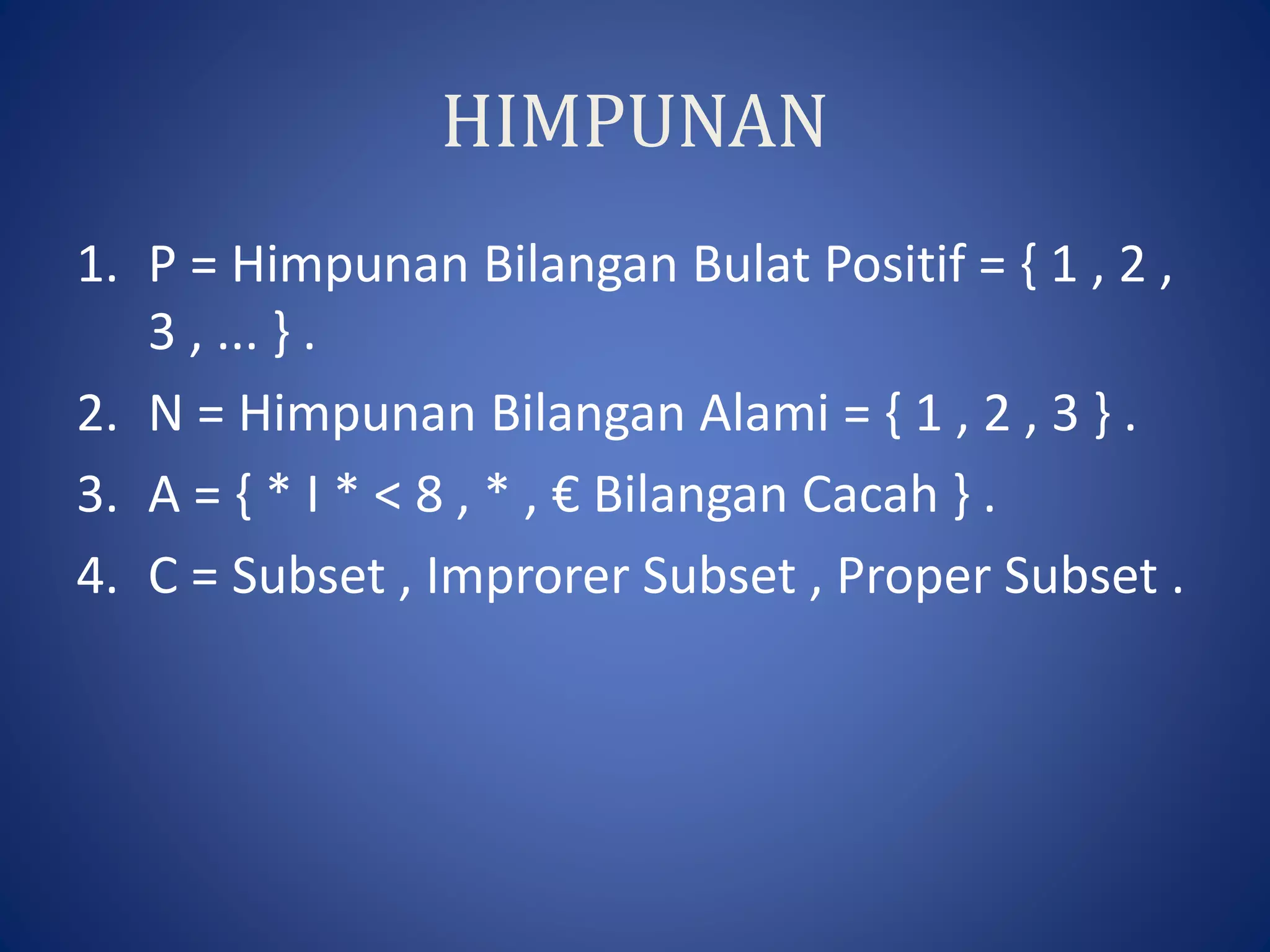 HIMPUNAN

1. P = Himpunan Bilangan Bulat Positif = { 1 , 2 , 3 , ... } .
2. N = Himpunan Bilangan Alami = { 1 , 2 , 3 } .
3. A = { * I * < 8 , * , € Bilangan Cacah } .
4. C = Subset , Improrer Subset , Proper Subset .